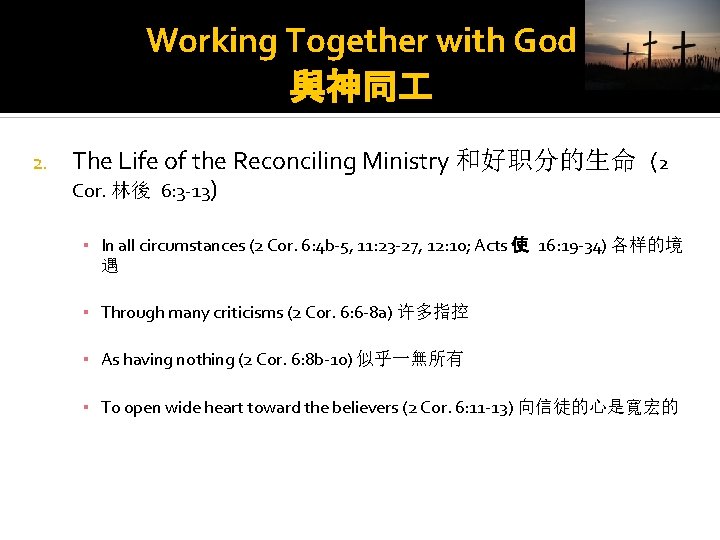 Working Together with God
與神同工

2. The Life of the Reconciling Ministry 和好职分的生命（2 Cor. 林後 6:3-13）

▪ In all circumstances (2 Cor. 6:4b-5, 11:23-27, 12:10; Acts 使 16:19-34) 各样的境遇

▪ Through many criticisms (2 Cor. 6:6-8a) 许多指控

▪ As having nothing (2 Cor. 6:8b-10) 似乎一無所有

▪ To open wide heart toward the believers (2 Cor. 6:11-13) 向信徒的心是寬宏的